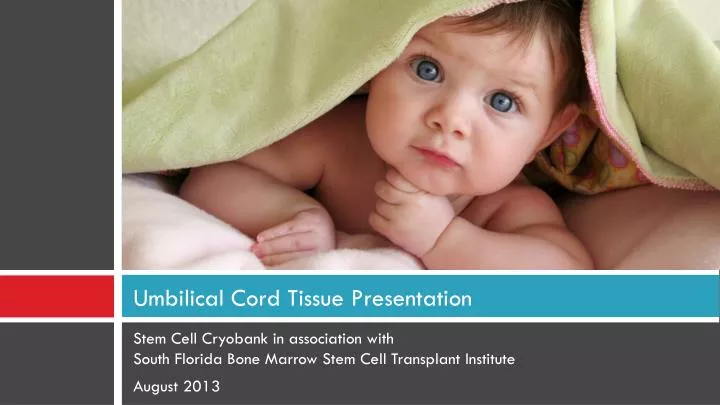 Umbilical Cord Tissue Presentation

Stem Cell Cryobank in association with
South Florida Bone Marrow Stem Cell Transplant Institute

August 2013